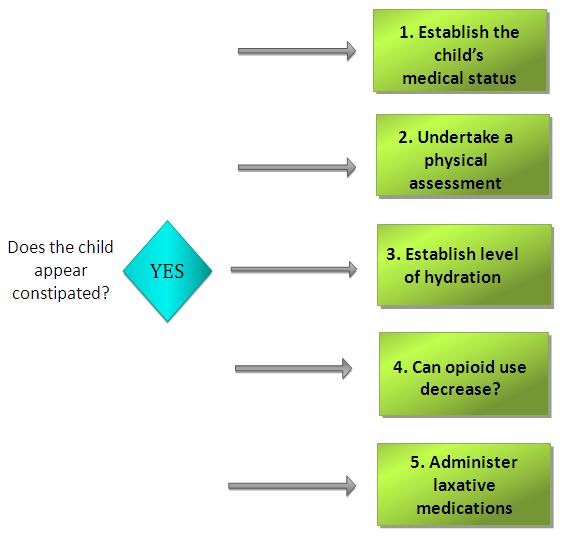 Does the child appear constipated?

YES

1. Establish the child's medical status

2. Undertake a physical assessment

3. Establish level of hydration

4. Can opioid use decrease?

5. Administer laxative medications